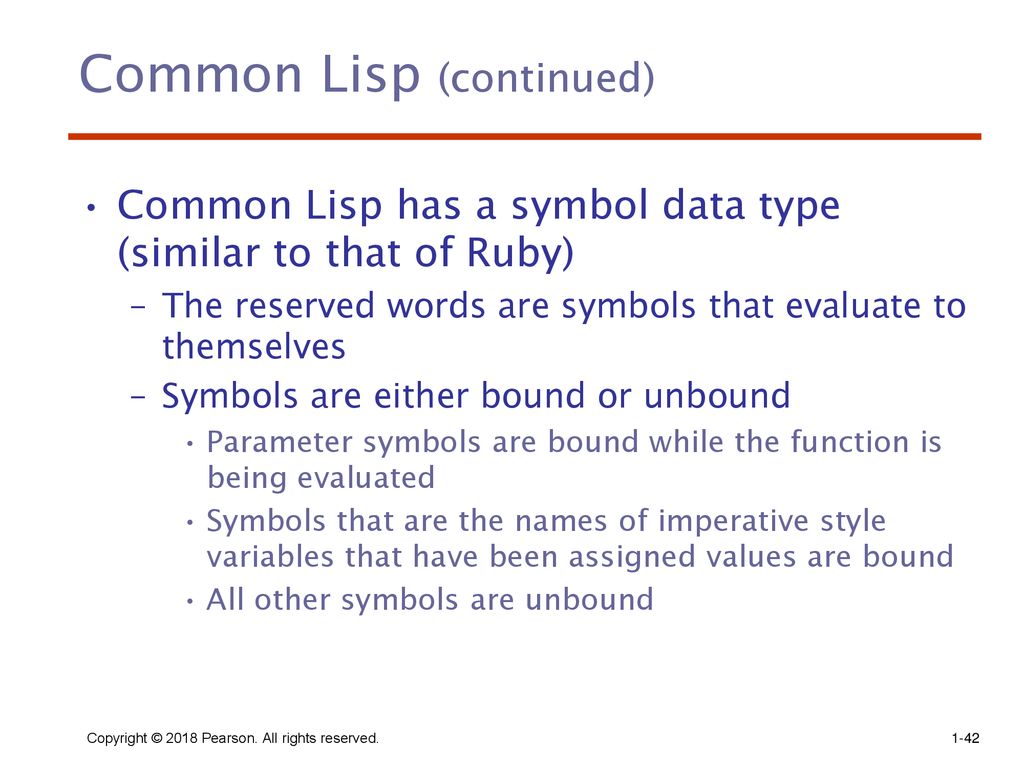 Common Lisp (continued)

• Common Lisp has a symbol data type (similar to that of Ruby)
– The reserved words are symbols that evaluate to themselves
– Symbols are either bound or unbound
• Parameter symbols are bound while the function is being evaluated
• Symbols that are the names of imperative style variables that have been assigned values are bound
• All other symbols are unbound

Copyright © 2018 Pearson. All rights reserved.

1-42